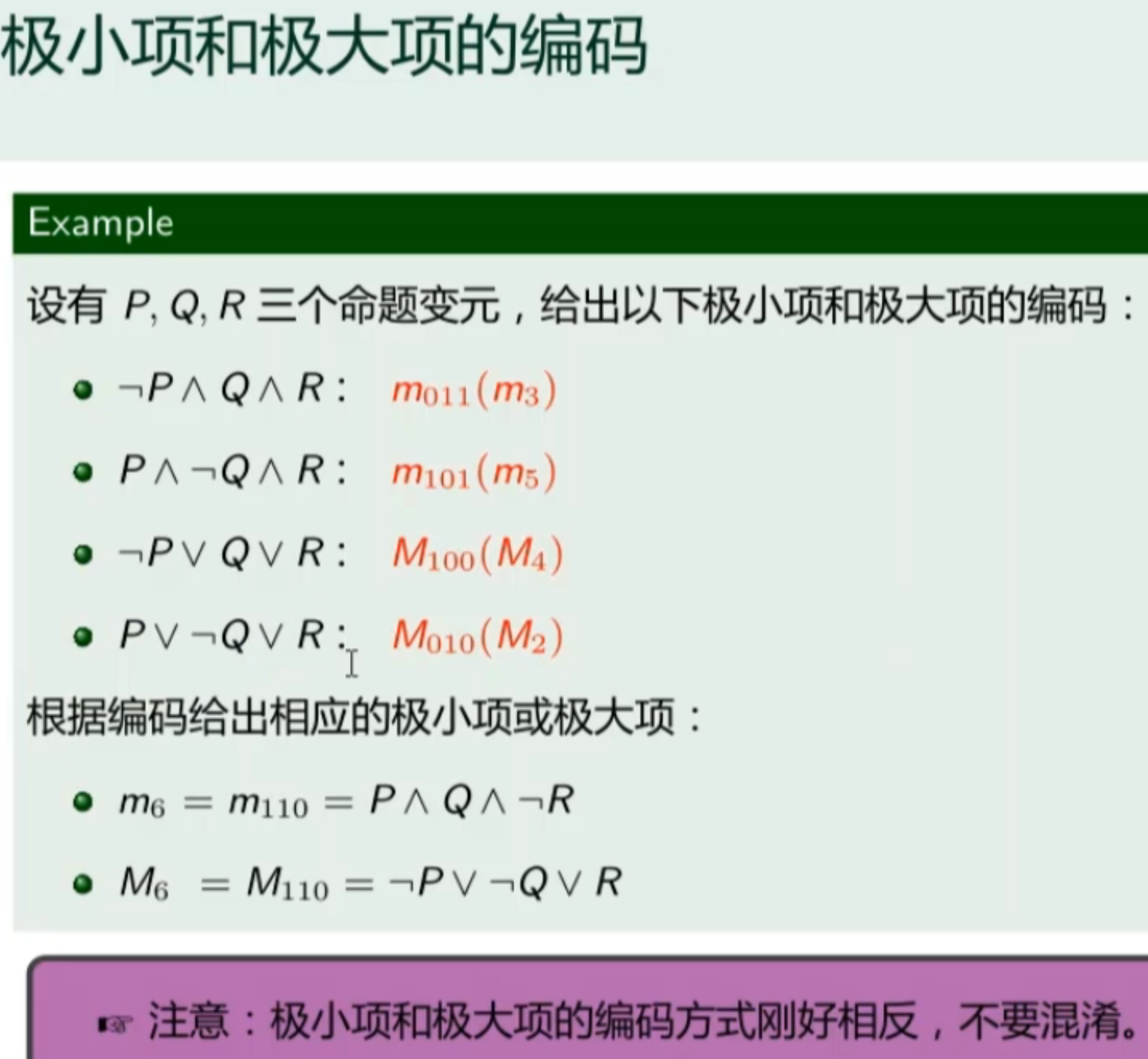 极小项和极大项的编码

Example

设有 $P, Q, R$ 三个命题变元，给出以下极小项和极大项的编码：

- $\neg P \wedge Q \wedge R$ : $m_{011}(m_3)$
- $P \wedge \neg Q \wedge R$ : $m_{101}(m_5)$
- $\neg P \vee Q \vee R$ : $M_{100}(M_4)$
- $P \vee \neg Q \vee R$ : $M_{010}(M_2)$

根据编码给出相应的极小项或极大项：

- $m_6 = m_{110} = P \wedge Q \wedge \neg R$
- $M_6 = M_{110} = \neg P \vee \neg Q \vee R$

☞ 注意：极小项和极大项的编码方式刚好相反，不要混淆。